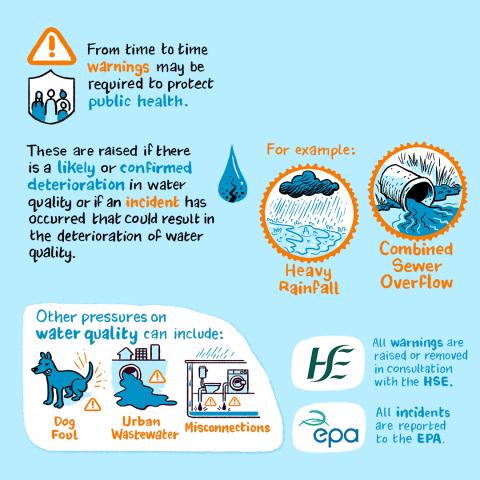 From time to time warnings may be required to protect public health.

These are raised if there is a likely or confirmed deterioration in water quality or if an incident has occurred that could result in the deterioration of water quality.

For example:

Heavy Rainfall

Combined Sewer Overflow

Other pressures on water quality can include:

Dog Foul

Urban Wastewater

Misconnections

HSE

All warnings are raised or removed in consultation with the HSE.

epa

All incidents are reported to the EPA.